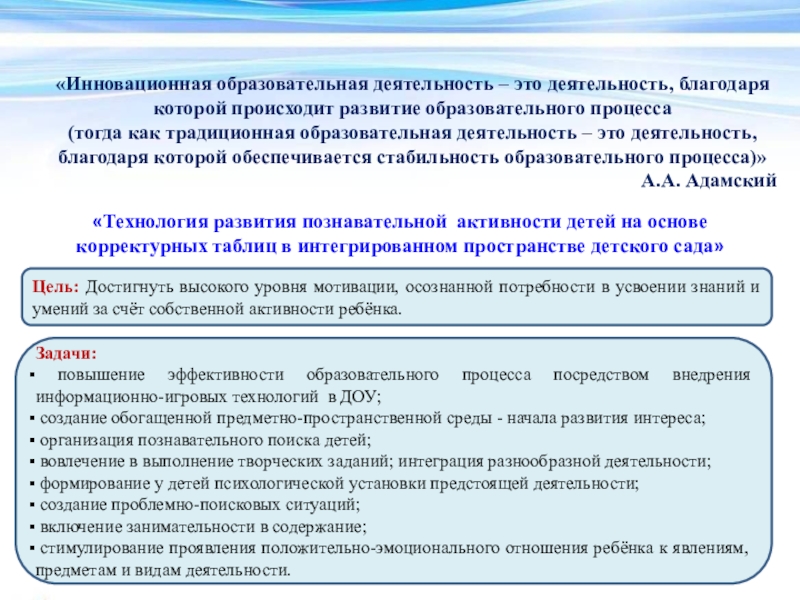 «Инновационная образовательная деятельность – это деятельность, благодаря которой происходит развитие образовательного процесса (тогда как традиционная образовательная деятельность – это деятельность, благодаря которой обеспечивается стабильность образовательного процесса)»

А.А. Адамский

«Технология развития познавательной активности детей на основе корректурных таблиц в интегрированном пространстве детского сада»

Цель: Достигнуть высокого уровня мотивации, осознанной потребности в усвоении знаний и умений за счёт собственной активности ребёнка.

Задачи:
▪ повышение эффективности образовательного процесса посредством внедрения информационно-игровых технологий в ДОУ;
▪ создание обогащенной предметно-пространственной среды - начала развития интереса;
▪ организация познавательного поиска детей;
▪ вовлечение в выполнение творческих заданий; интеграция разнообразной деятельности;
▪ формирование у детей психологической установки предстоящей деятельности;
▪ создание проблемно-поисковых ситуаций;
▪ включение занимательности в содержание;
▪ стимулирование проявления положительно-эмоционального отношения ребёнка к явлениям, предметам и видам деятельности.